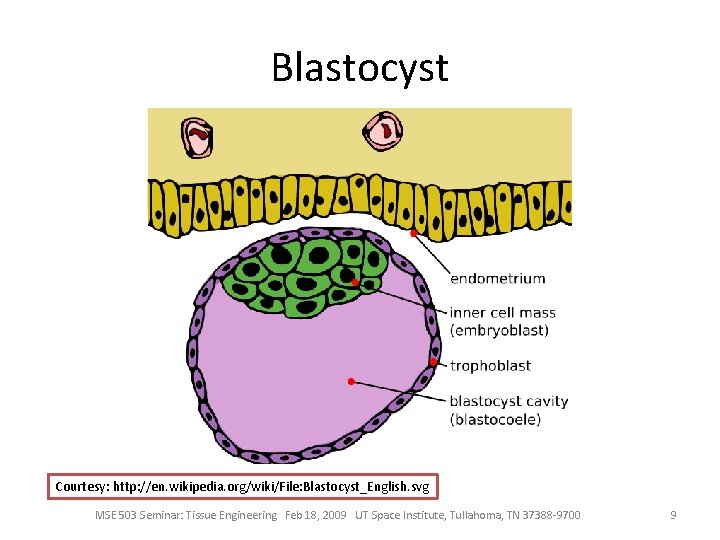 Blastocyst

endometrium

inner cell mass
(embryoblast)

trophoblast

blastocyst cavity
(blastocoele)

Courtesy: http://en.wikipedia.org/wiki/File:Blastocyst_English.svg

MSE 503 Seminar: Tissue Engineering Feb 18, 2009 UT Space Institute, Tullahoma, TN 37388-9700

9